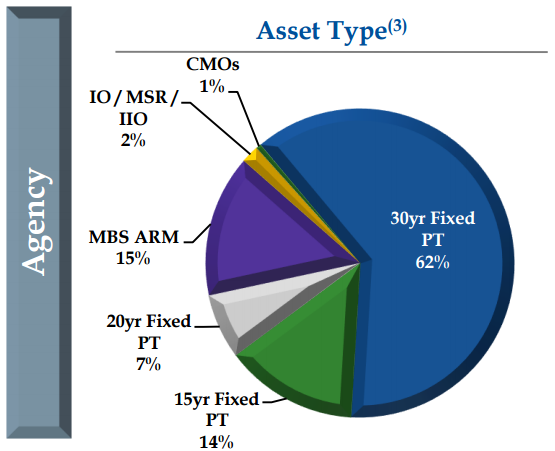 Agency

Asset Type$^{(3)}$

CMOs
1%

IO / MSR / IIO
2%

MBS ARM
15%

20yr Fixed PT
7%

15yr Fixed PT
14%

30yr Fixed PT
62%